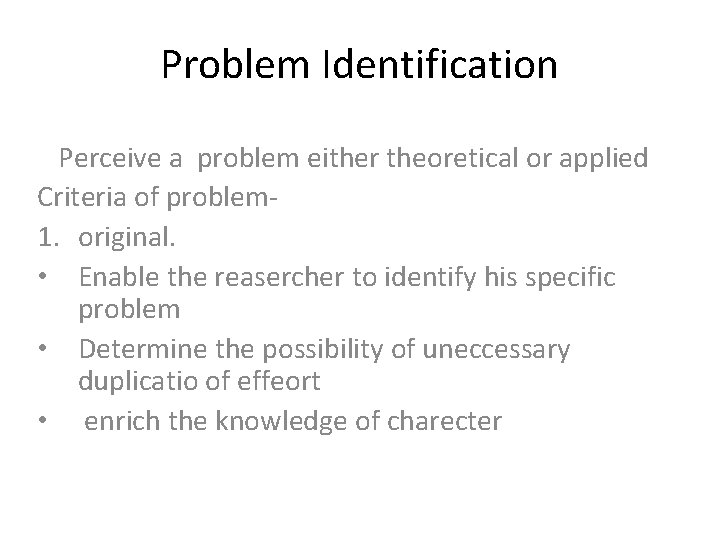 Problem Identification

Perceive a problem either theoretical or applied
Criteria of problem-
1. original.
• Enable the reasercher to identify his specific problem
• Determine the possibility of uneccessary duplicatio of effeort
• enrich the knowledge of charecter